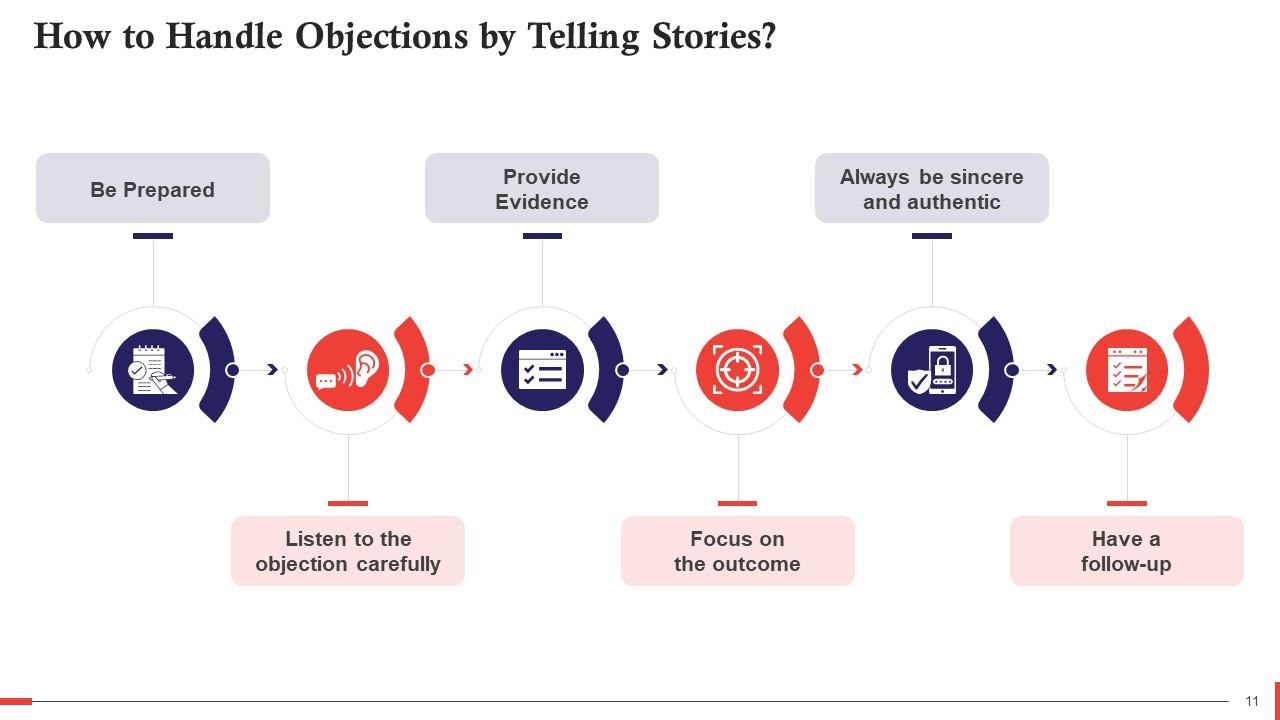 How to Handle Objections by Telling Stories?

Be Prepared

Listen to the objection carefully

Provide Evidence

Focus on the outcome

Always be sincere and authentic

Have a follow-up

11